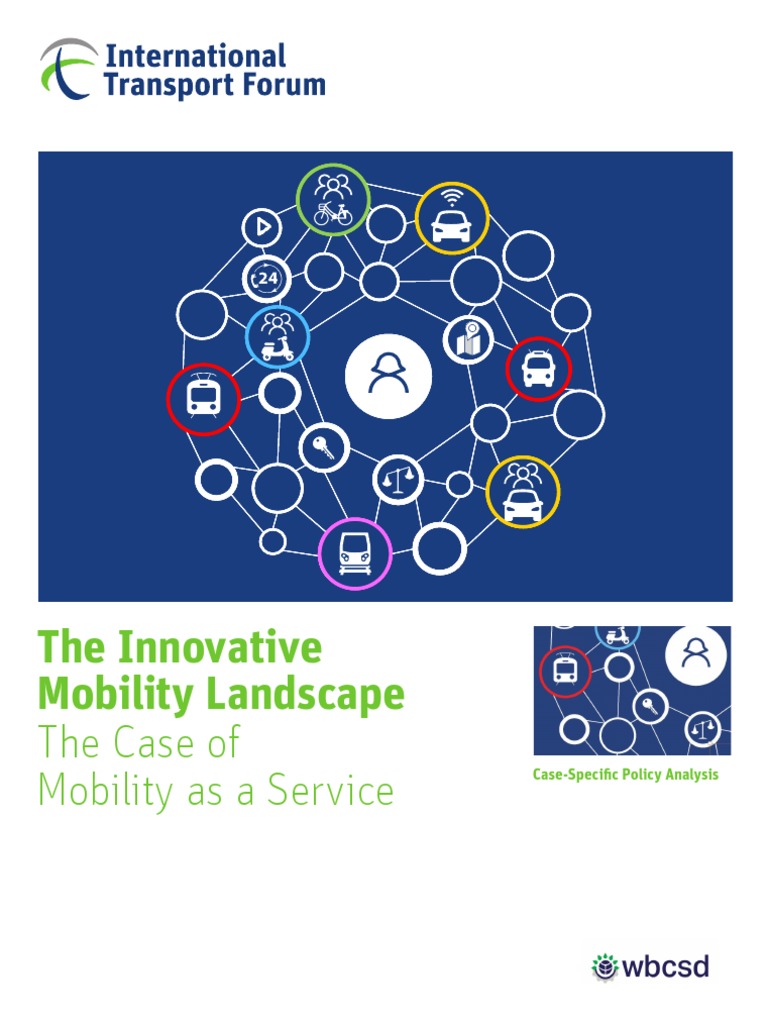 International Transport Forum

24

The Innovative Mobility Landscape
The Case of Mobility as a Service

Case-Specific Policy Analysis

wbcsd